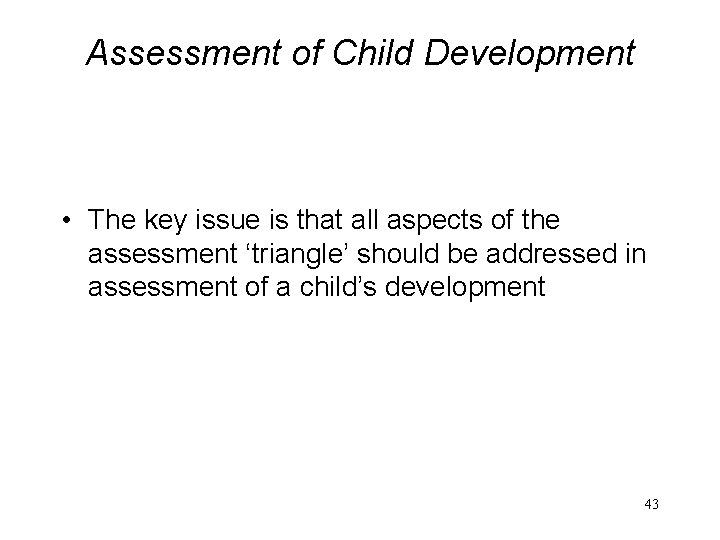 Assessment of Child Development

• The key issue is that all aspects of the assessment ‘triangle’ should be addressed in assessment of a child’s development

43